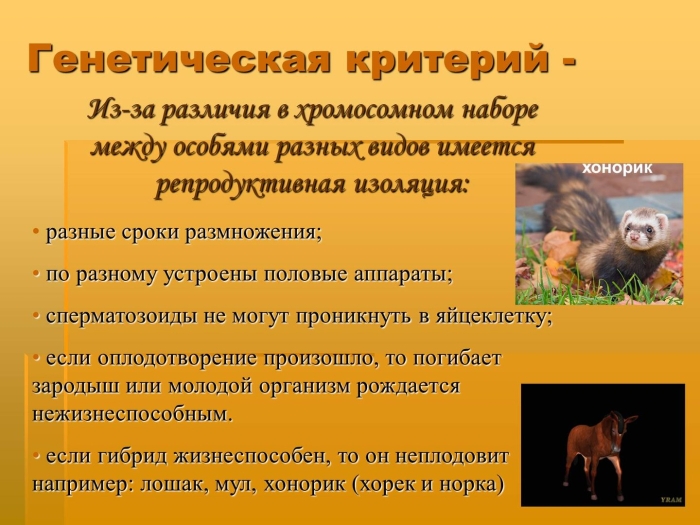 Генетическая критерий -

Из-за различия в хромосомном наборе между особями разных видов имеется репродуктивная изоляция:

хонорик

• разные сроки размножения;

• по разному устроены половые аппараты;

• сперматозоиды не могут проникнуть в яйцеклетку;

• если оплодотворение произошло, то погибает зародыш или молодой организм рождается нежизнеспособным.

• если гибрид жизнеспособен, то он неплодовит например: лошак, мул, хонорик (хорек и норка)

YRAM